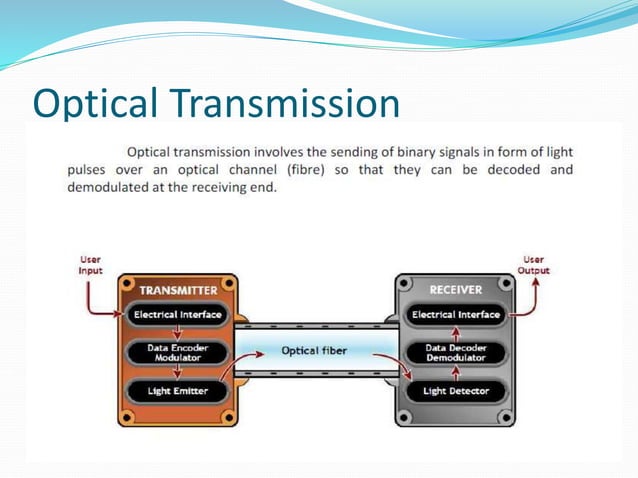 Optical Transmission

Optical transmission involves the sending of binary signals in form of light pulses over an optical channel (fibre) so that they can be decoded and demodulated at the receiving end.

User Input

TRANSMITTER

Electrical Interface

Data Encoder Modulator

Light Emitter

Optical fiber

User Output

RECEIVER

Electrical Interface

Data Decoder Demodulator

Light Detector